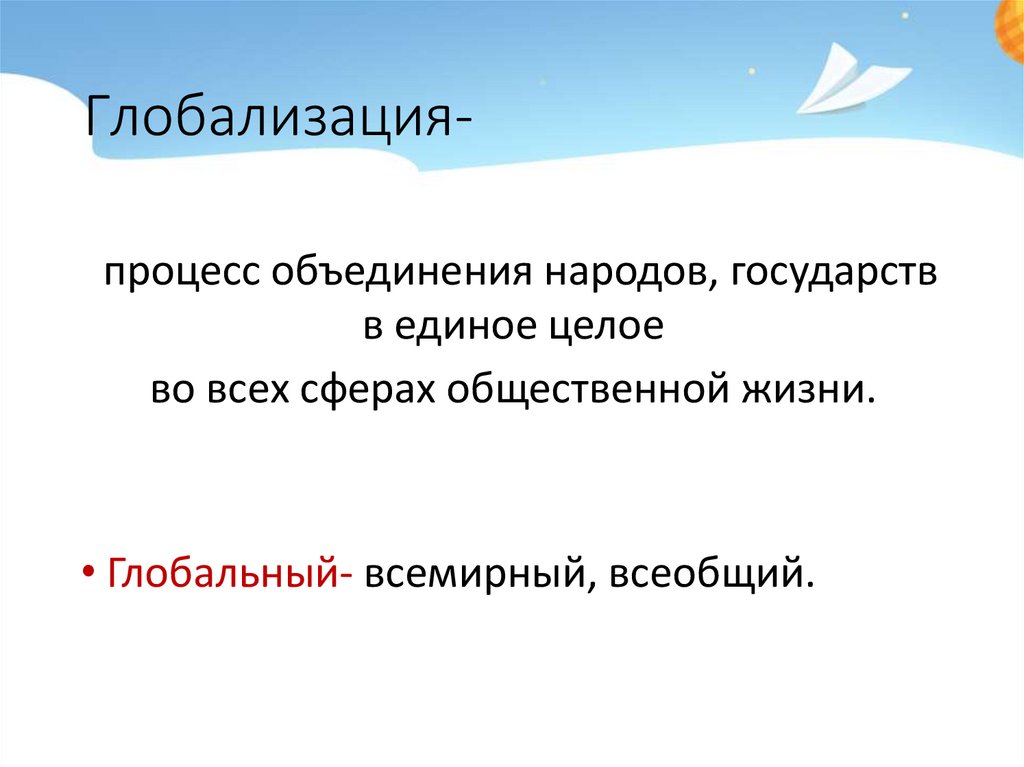 Глобализация-

процесс объединения народов, государств в единое целое
во всех сферах общественной жизни.

• Глобальный- всемирный, всеобщий.